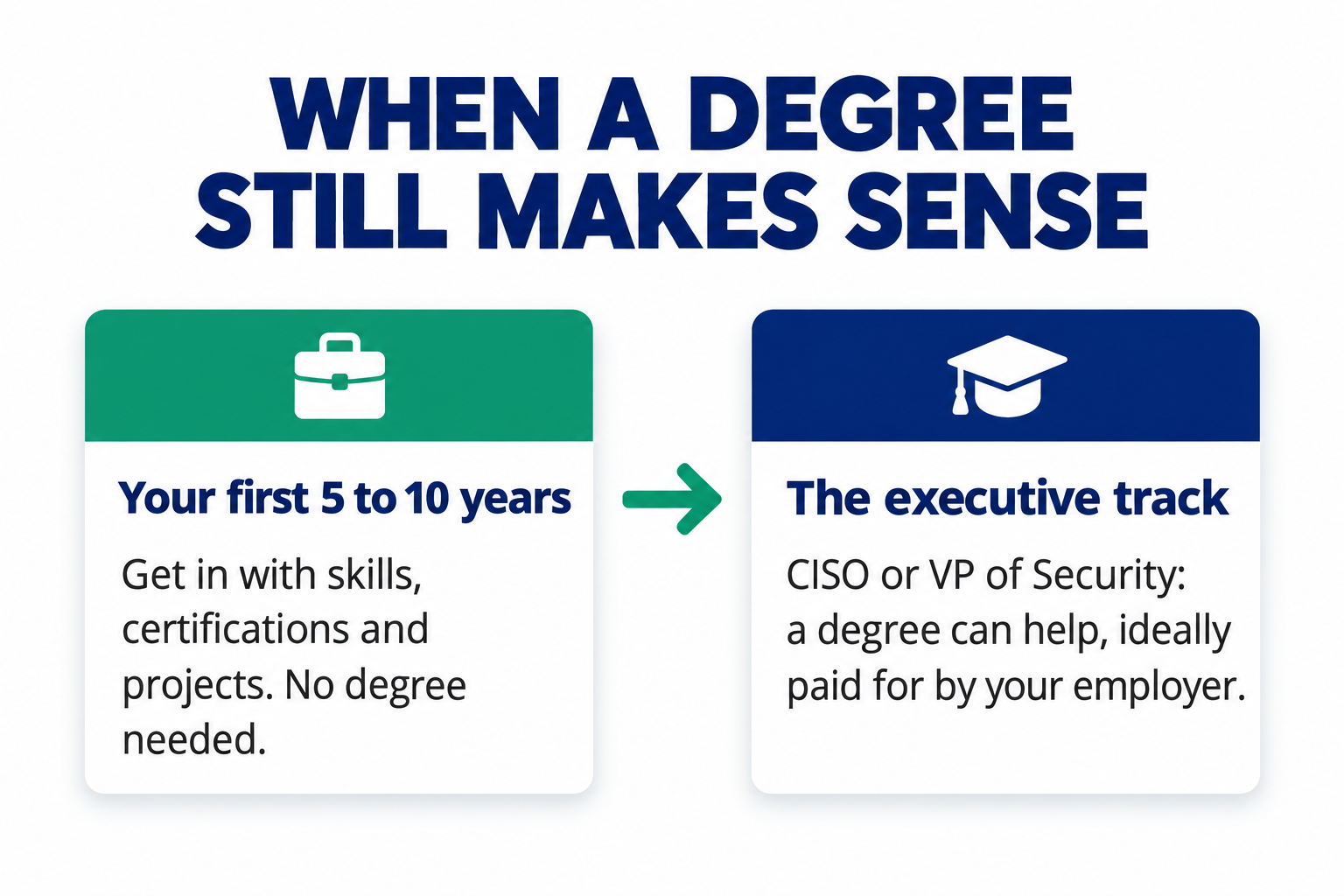 WHEN A DEGREE STILL MAKES SENSE

Your first 5 to 10 years

Get in with skills, certifications and projects. No degree needed.

The executive track

CISO or VP of Security: a degree can help, ideally paid for by your employer.